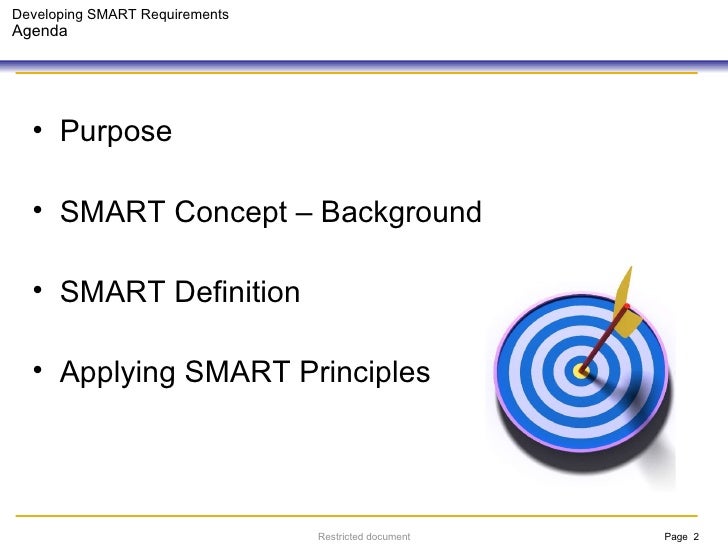 Developing SMART Requirements
Agenda

• Purpose

• SMART Concept – Background

• SMART Definition

• Applying SMART Principles

Restricted document

Page 2